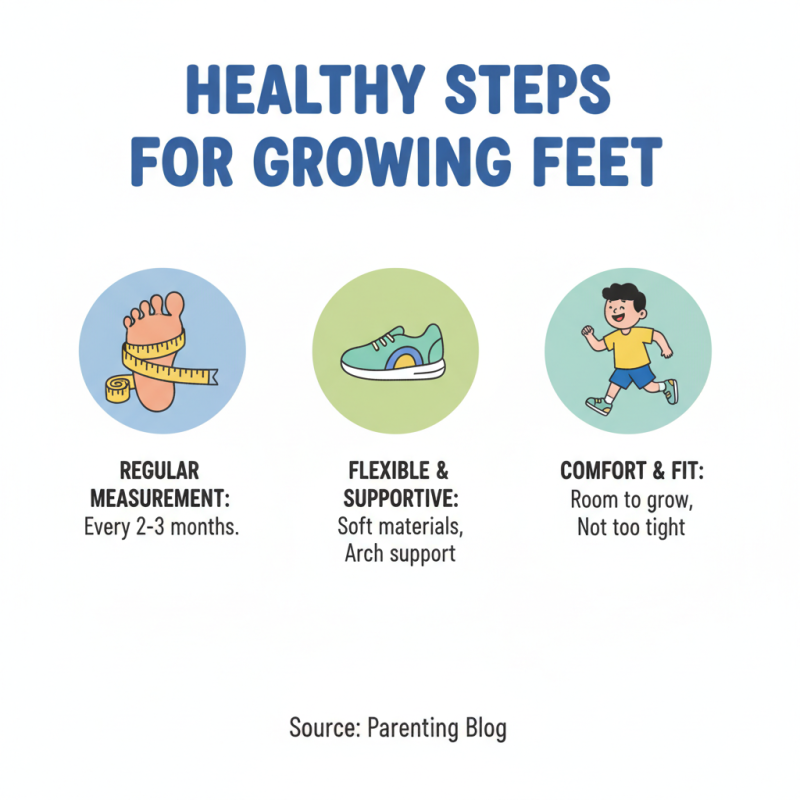 HEALTHY STEPS FOR GROWING FEET

REGULAR MEASUREMENT:
Every 2-3 months.

FLEXIBLE & SUPPORTIVE:
Soft materials,
Arch support

COMFORT & FIT:
Room to grow,
Not too tight

Source: Parenting Blog